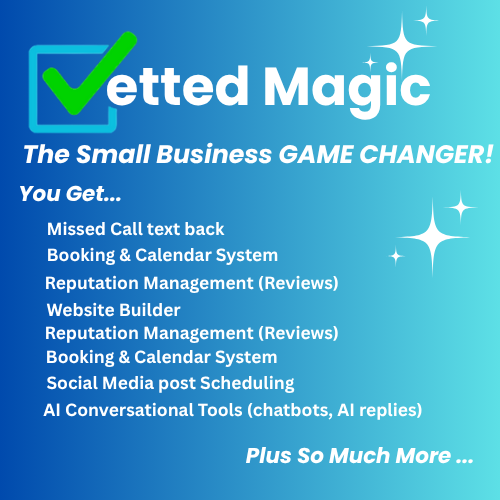 etted Magic

The Small Business GAME CHANGER!

You Get...

Missed Call text back
Booking & Calendar System
Reputation Management (Reviews)
Website Builder
Reputation Management (Reviews)
Booking & Calendar System
Social Media post Scheduling
AI Conversational Tools (chatbots, AI replies)

Plus So Much More ...